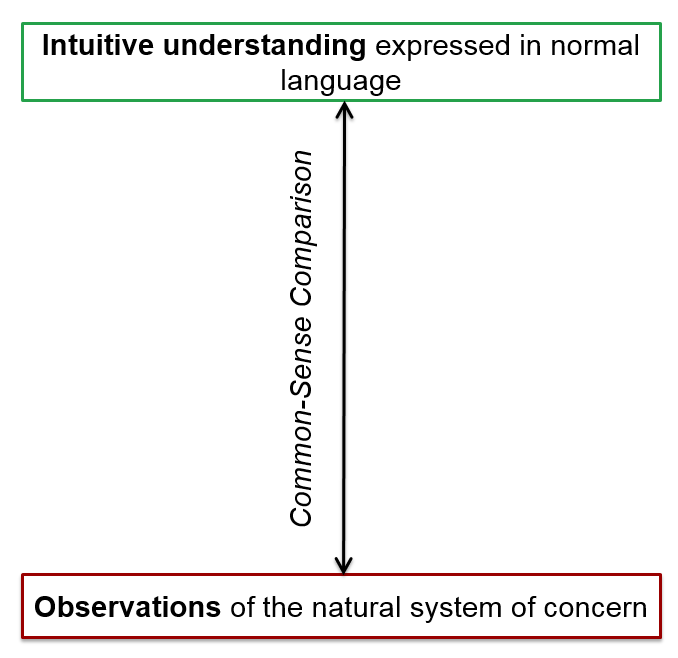 Intuitive understanding expressed in normal language

Common-Sense Comparison

Observations of the natural system of concern